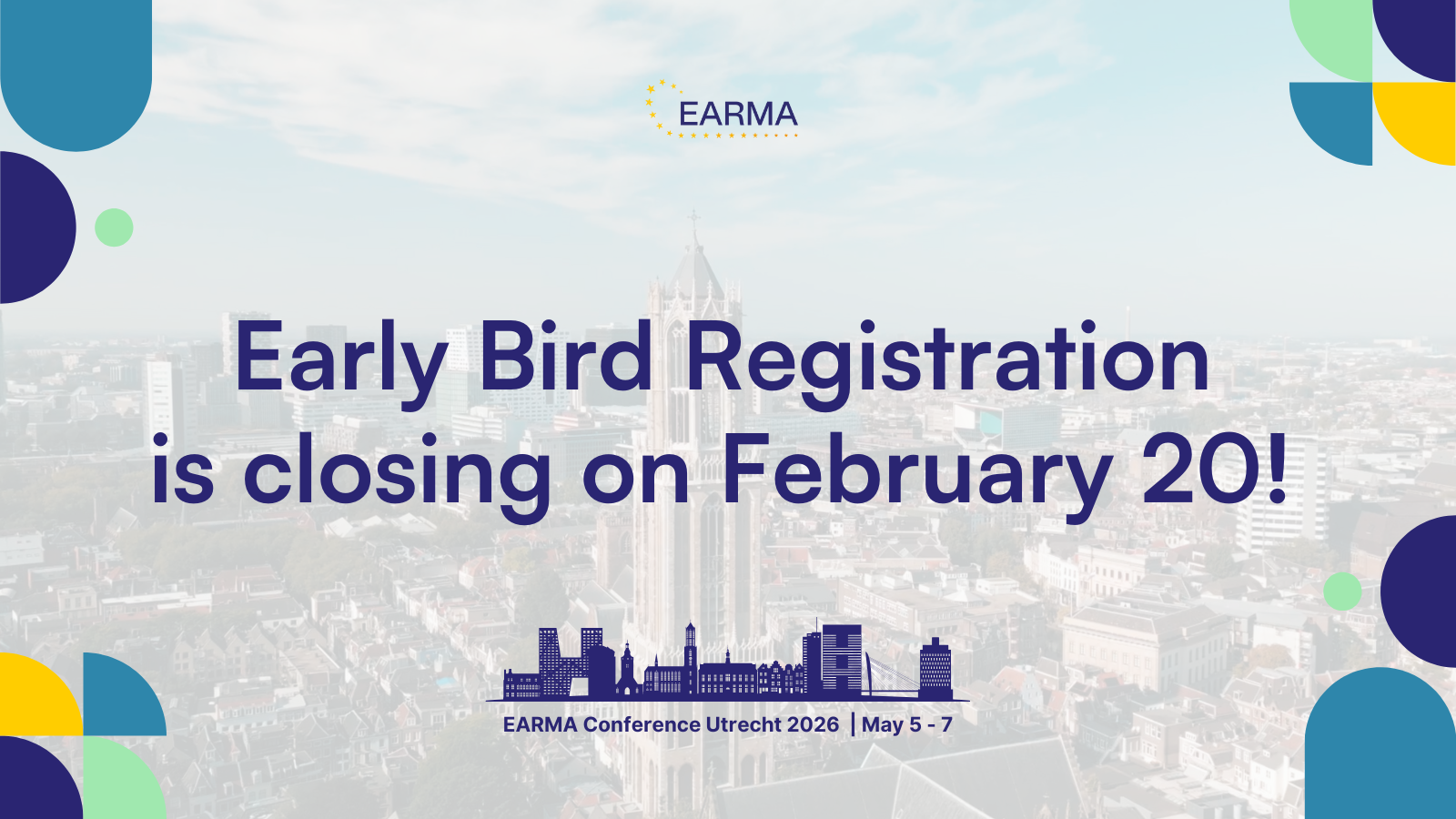 EARMA

Early Bird Registration is closing on February 20!

EARMA Conference Utrecht 2026 | May 5 - 7